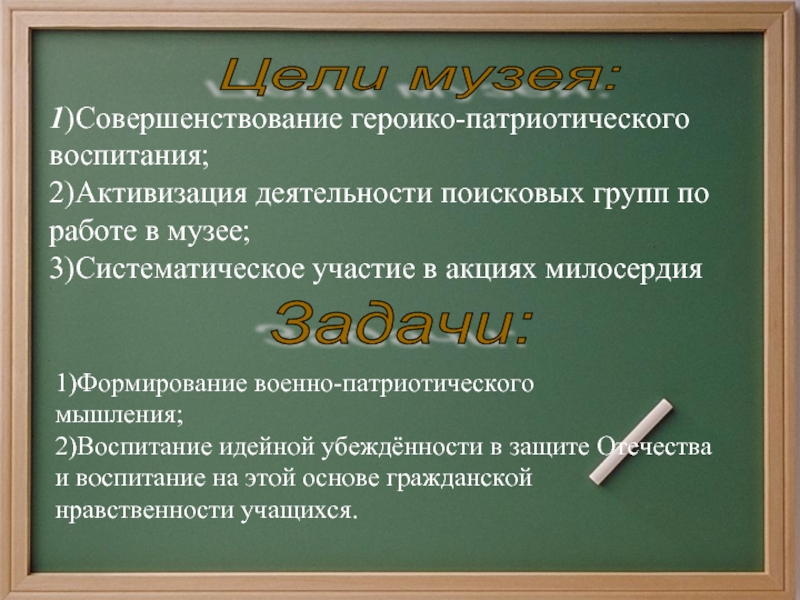 Цели музея:

1)Совершенствование героико-патриотического воспитания;
2)Активизация деятельности поисковых групп по работе в музее;
3)Систематическое участие в акциях милосердия

Задачи:

1)Формирование военно-патриотического мышления;
2)Воспитание идейной убеждённости в защите Отечества и воспитание на этой основе гражданской нравственности учащихся.